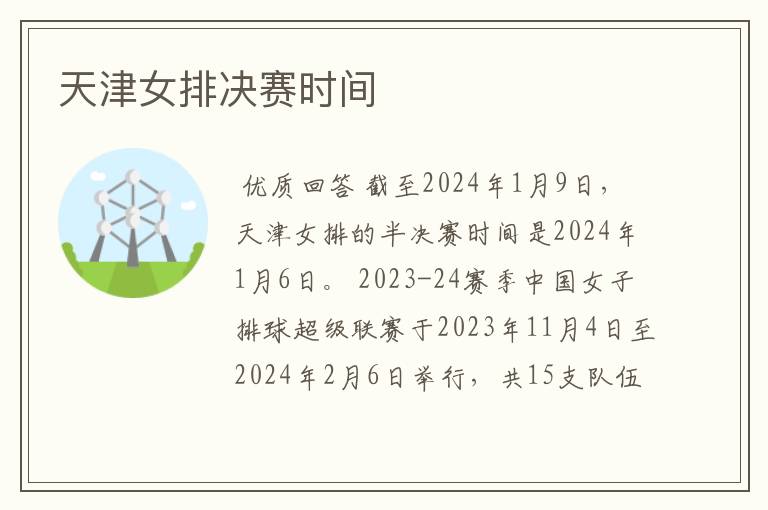 天津女排决赛时间

优质回答 截至2024年1月9日，天津女排的半决赛时间是2024年1月6日。 2023-24赛季中国女子排球超级联赛于2023年11月4日至2024年2月6日举行， 共15支队伍